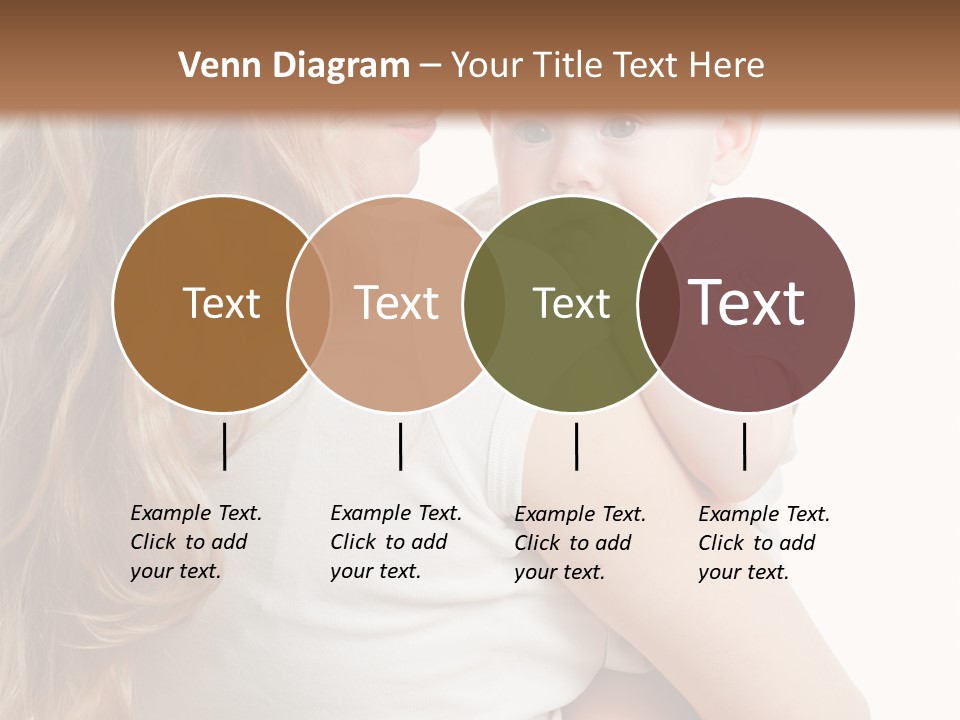 Venn Diagram – Your Title Text Here

Text

Text

Text

Text

Example Text. Click to add your text.

Example Text. Click to add your text.

Example Text. Click to add your text.

Example Text. Click to add your text.